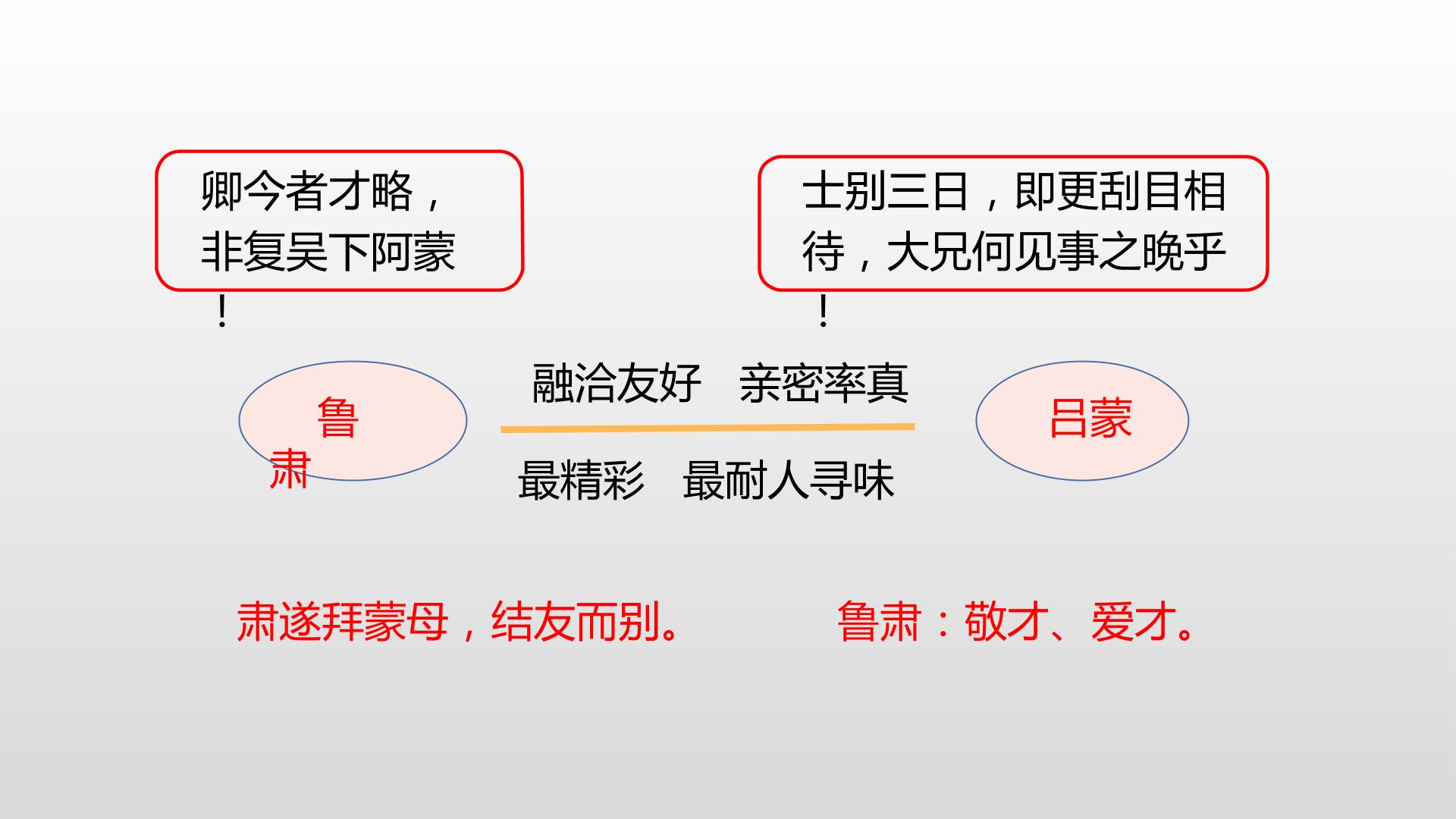 卿今者才略，非复吴下阿蒙！

士别三日，即更刮目相待，大兄何见事之晚乎！

鲁肃

融洽友好　亲密率真

最精彩　最耐人寻味

吕蒙

肃遂拜蒙母，结友而别。

鲁肃：敬才、爱才。